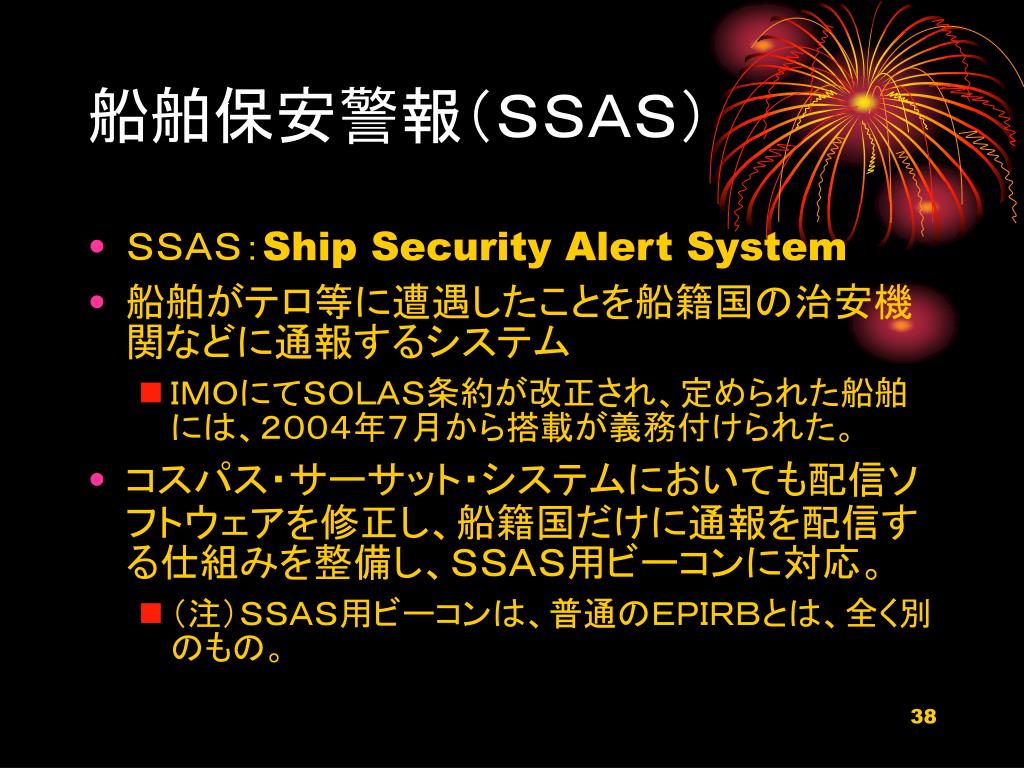 船舶保安警報（ＳＳＡＳ）

• ＳＳＡＳ：Ship Security Alert System
• 船舶がテロ等に遭遇したことを船籍国の治安機関などに通報するシステム
■ IMOにてSOLAS条約が改正され、定められた船舶には、２００４年７月から搭載が義務付けられた。
• コスパス・サーサット・システムにおいても配信ソフトウェアを修正し、船籍国だけに通報を配信する仕組みを整備し、ＳＳＡＳ用ビーコンに対応。
■ （注）ＳＳＡＳ用ビーコンは、普通のEPIRBとは、全く別のもの。

38